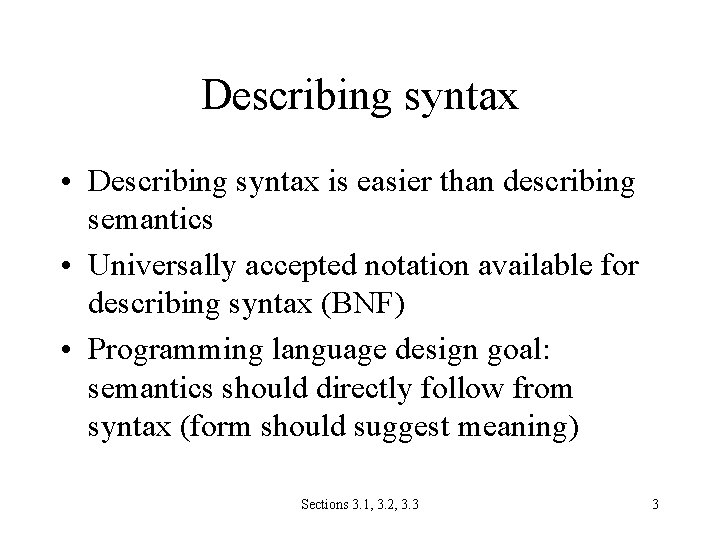 Describing syntax

• Describing syntax is easier than describing semantics

• Universally accepted notation available for describing syntax (BNF)

• Programming language design goal: semantics should directly follow from syntax (form should suggest meaning)

Sections 3.1, 3.2, 3.3

3